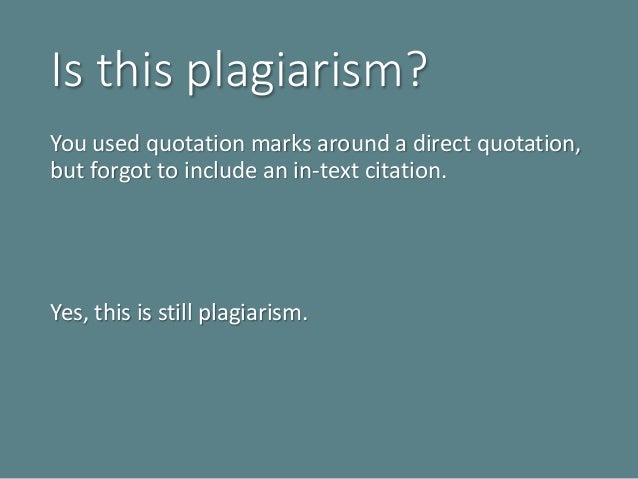 Is this plagiarism?

You used quotation marks around a direct quotation, but forgot to include an in-text citation.

Yes, this is still plagiarism.